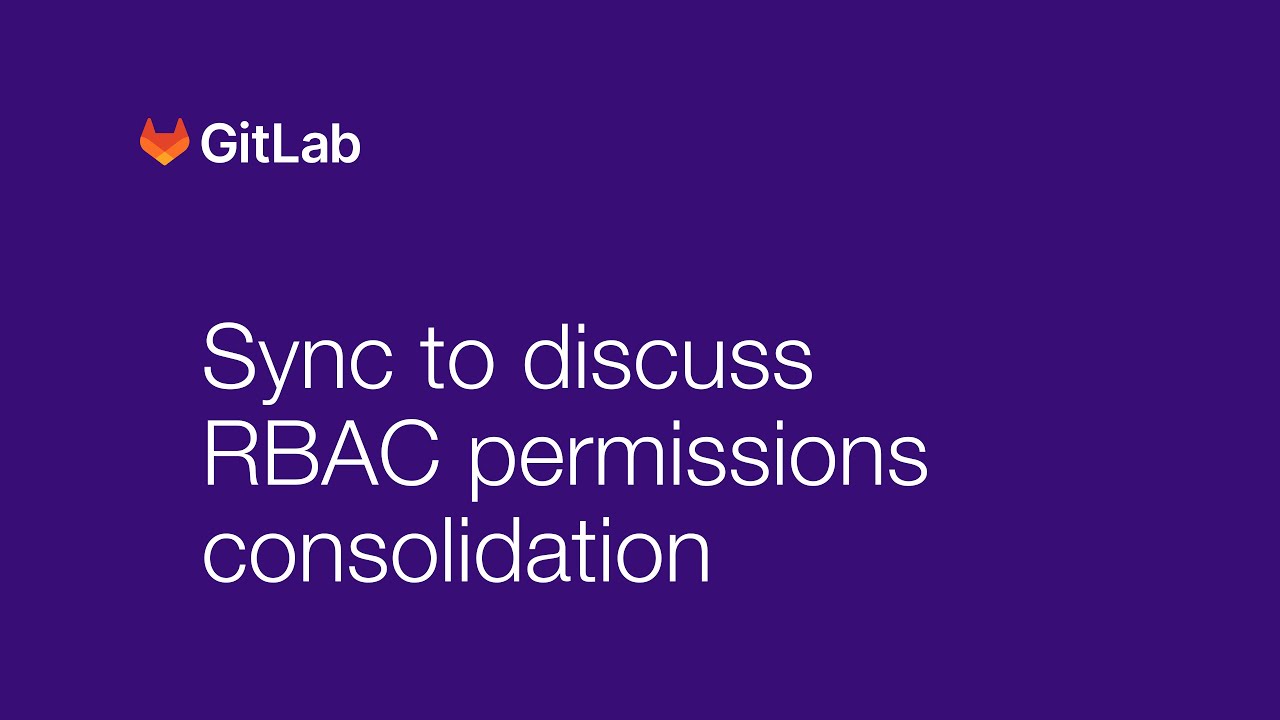 GitLab

Sync to discuss RBAC permissions consolidation